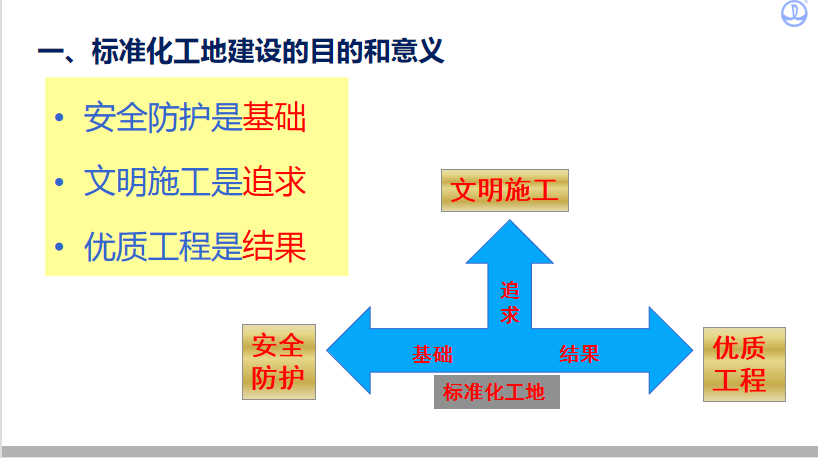 一、标准化工地建设的目的和意义

• 安全防护是基础
• 文明施工是追求
• 优质工程是结果

文明施工

追求

安全防护

基础

结果

优质工程

标准化工地